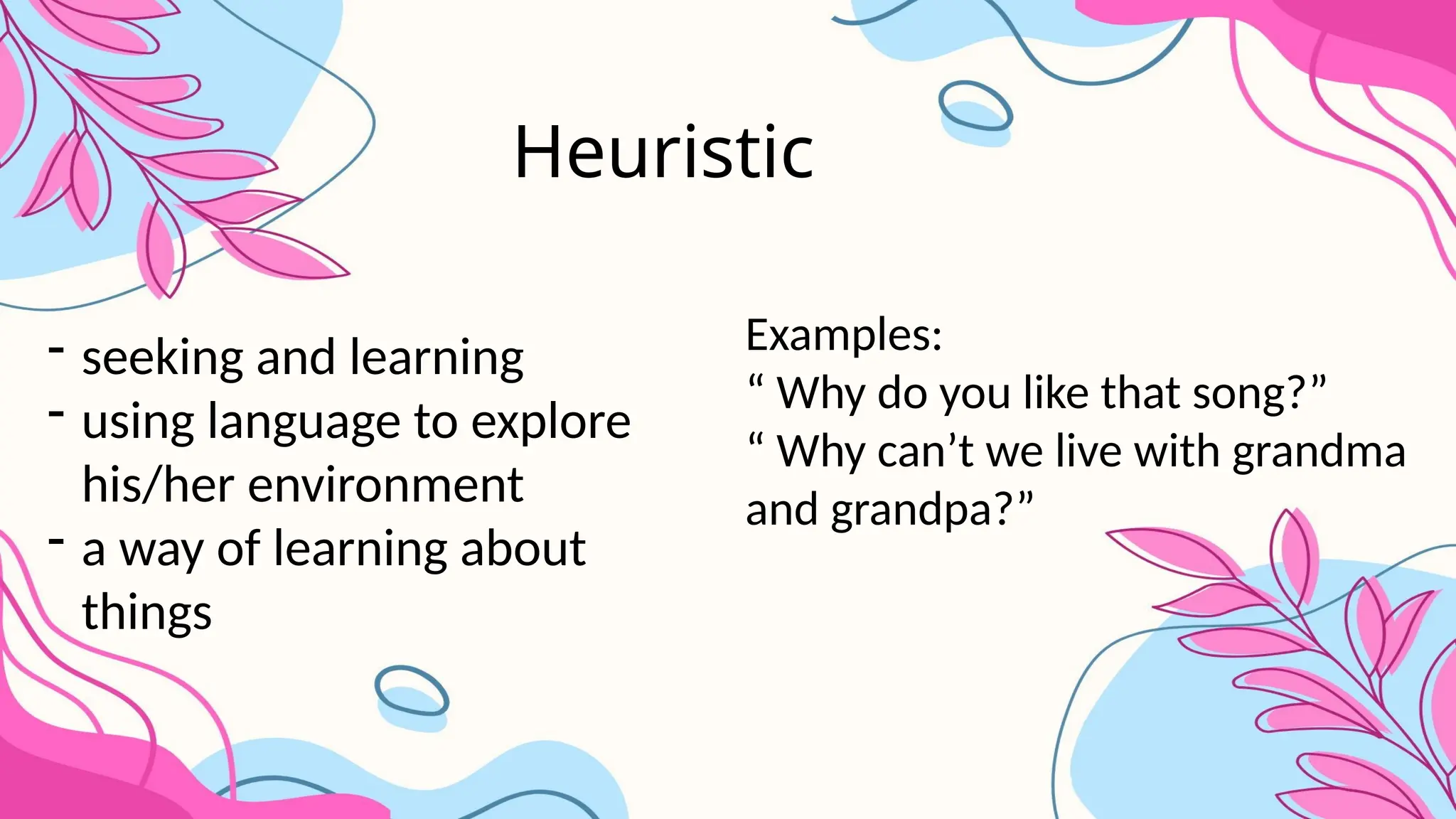 Heuristic

- seeking and learning
- using language to explore his/her environment
- a way of learning about things

Examples:
“ Why do you like that song?”
“ Why can’t we live with grandma and grandpa?”